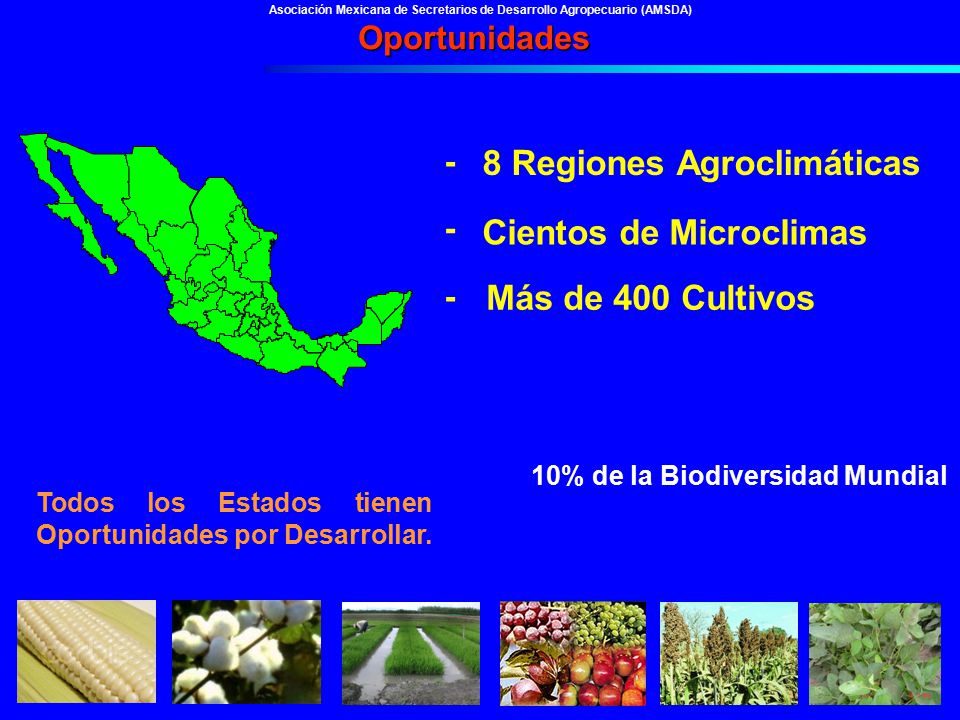 Asociación Mexicana de Secretarios de Desarrollo Agropecuario (AMSDA)

Oportunidades

- 8 Regiones Agroclimáticas

- Cientos de Microclimas

- Más de 400 Cultivos

10% de la Biodiversidad Mundial

Todos los Estados tienen Oportunidades por Desarrollar.